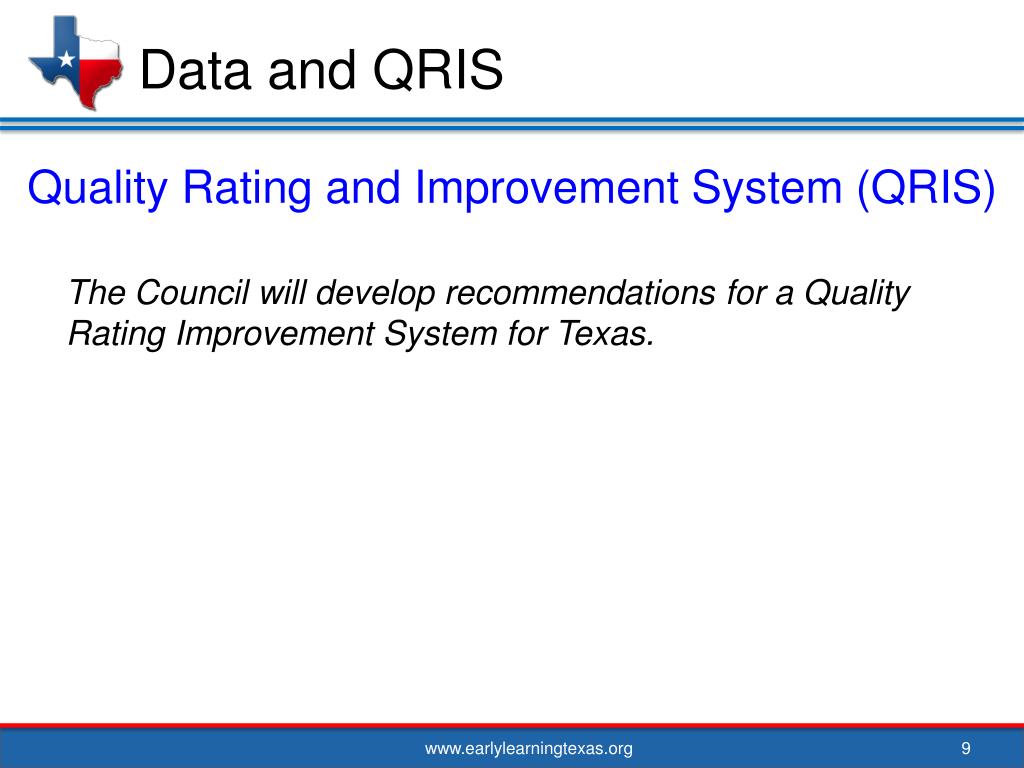 Data and QRIS

Quality Rating and Improvement System (QRIS)

The Council will develop recommendations for a Quality Rating Improvement System for Texas.

www.earlylearningtexas.org

9